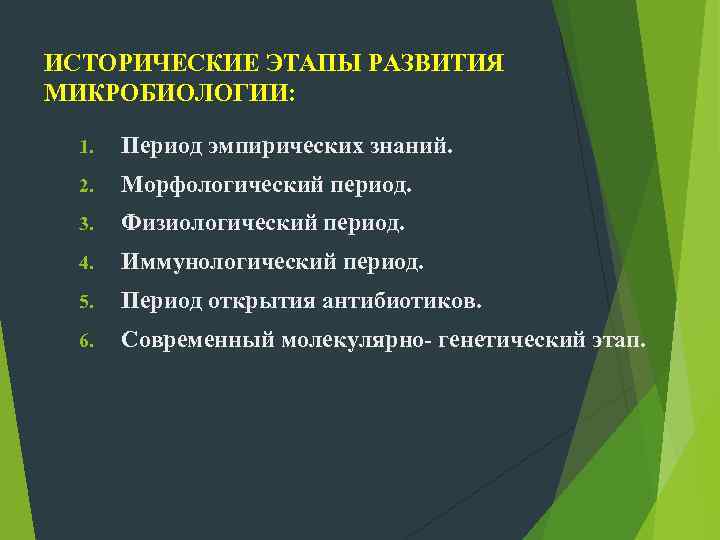 ИСТОРИЧЕСКИЕ ЭТАПЫ РАЗВИТИЯ МИКРОБИОЛОГИИ:

1. Период эмпирических знаний.
2. Морфологический период.
3. Физиологический период.
4. Иммунологический период.
5. Период открытия антибиотиков.
6. Современный молекулярно- генетический этап.